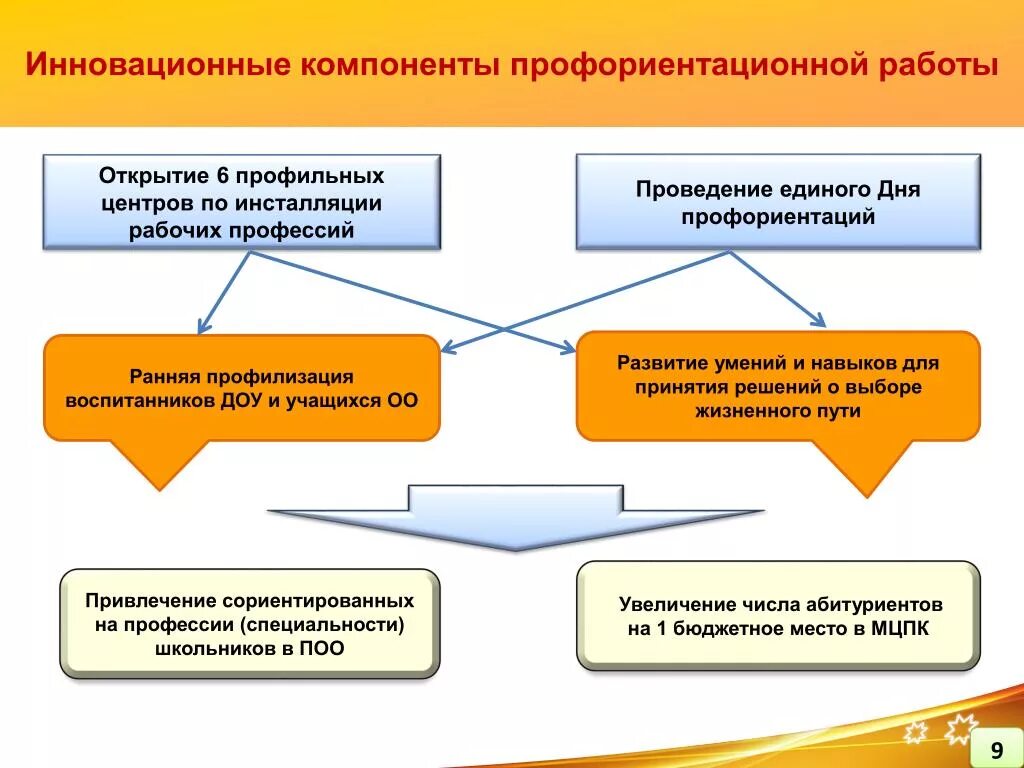 Инновационные компоненты профориентационной работы

Открытие 6 профильных центров по инсталляции рабочих профессий

Проведение единого Дня профориентаций

Ранняя профилизация воспитанников ДОУ и учащихся ОО

Развитие умений и навыков для принятия решений о выборе жизненного пути

Привлечение сориентированных на профессии (специальности) школьников в ПОО

Увеличение числа абитуриентов на 1 бюджетное место в МЦПК

9